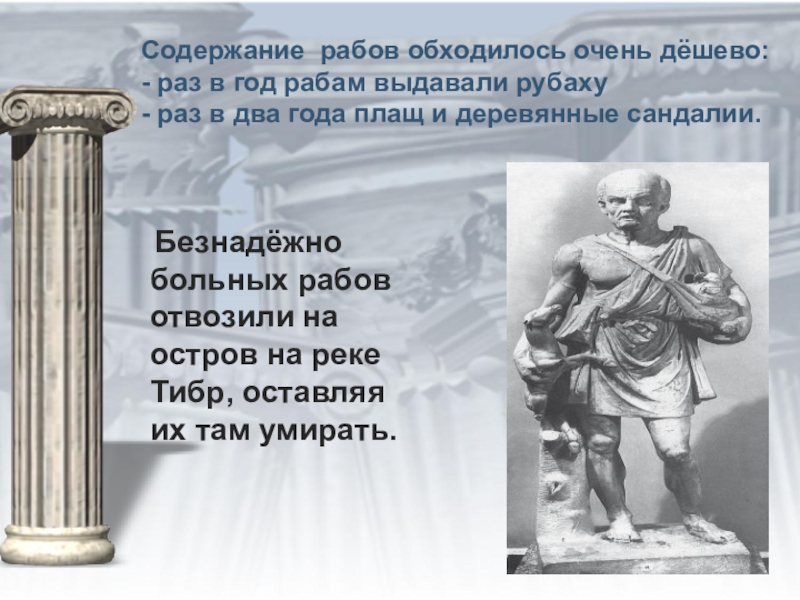 Содержание рабов обходилось очень дёшево:
- раз в год рабам выдавали рубаху
- раз в два года плащ и деревянные сандалии.

Безнадёжно больных рабов отвозили на остров на реке Тибр, оставляя их там умирать.